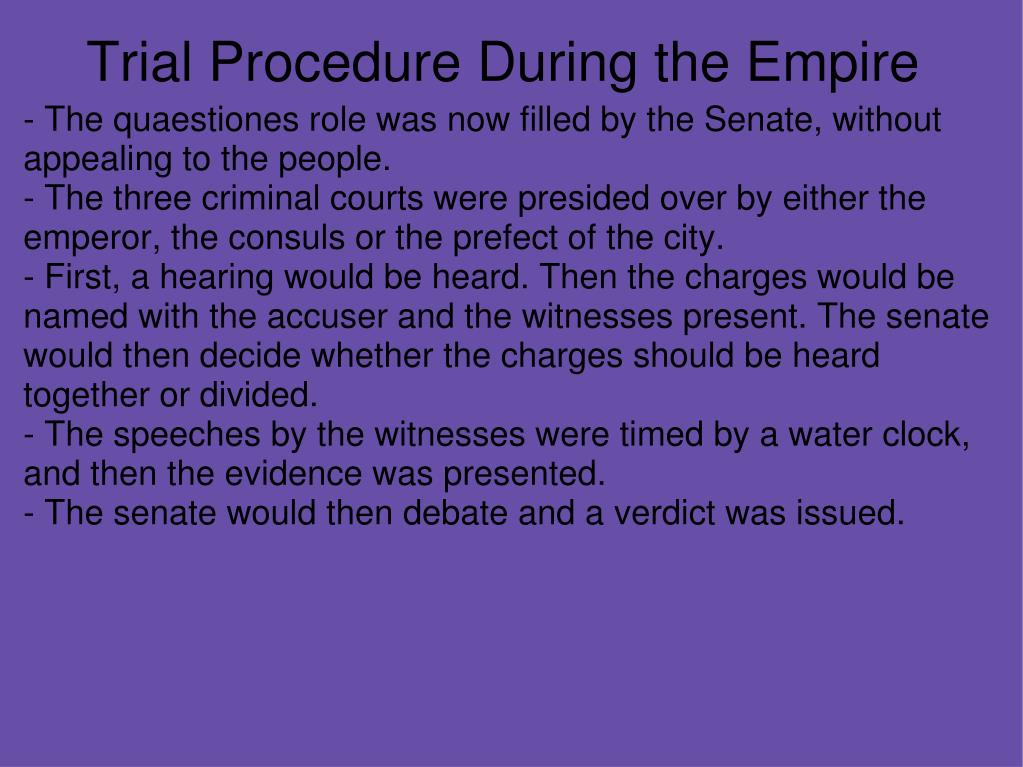 Trial Procedure During the Empire

- The quaestiones role was now filled by the Senate, without appealing to the people.
- The three criminal courts were presided over by either the emperor, the consuls or the prefect of the city.
- First, a hearing would be heard. Then the charges would be named with the accuser and the witnesses present. The senate would then decide whether the charges should be heard together or divided.
- The speeches by the witnesses were timed by a water clock, and then the evidence was presented.
- The senate would then debate and a verdict was issued.